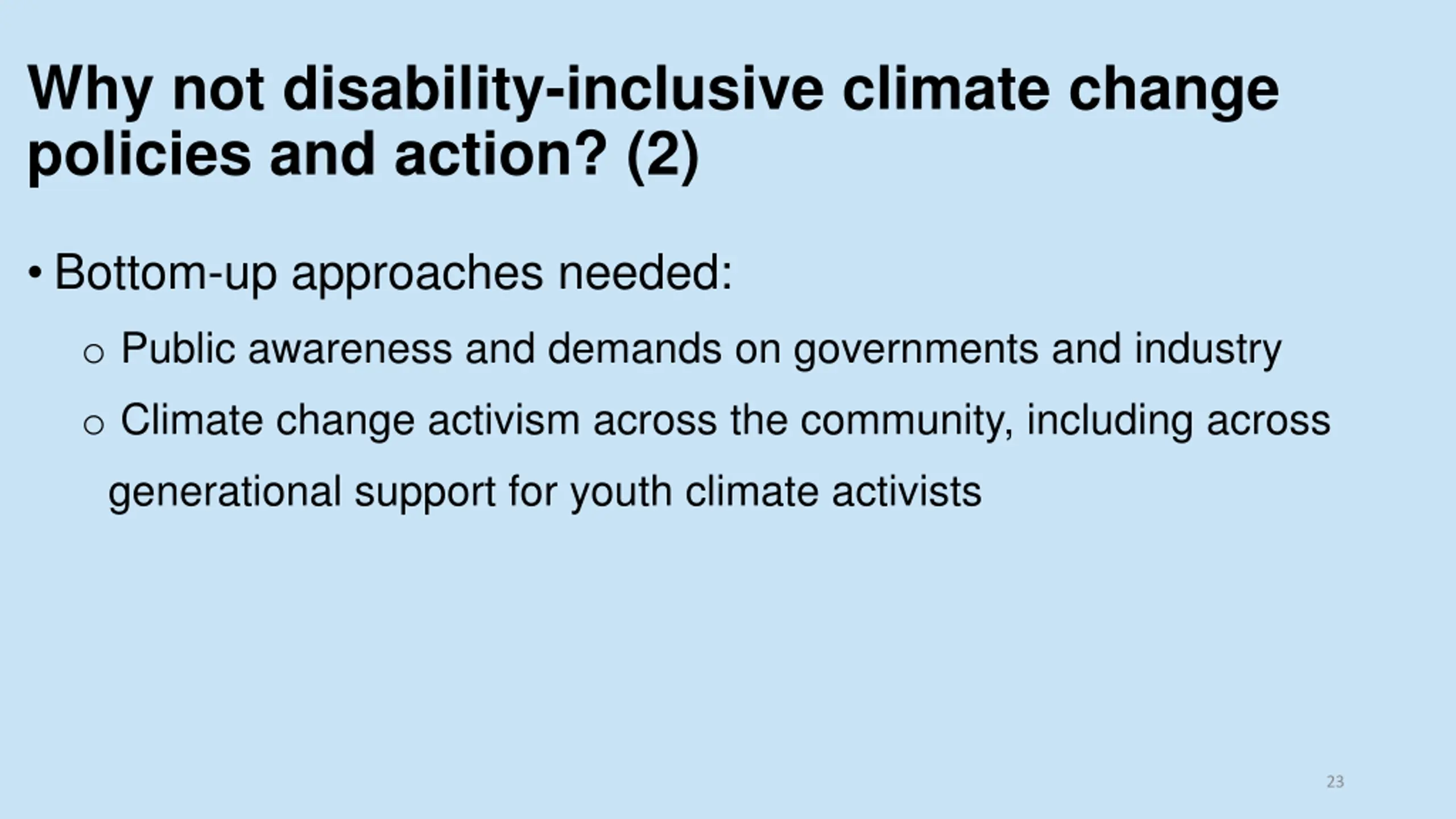 Why not disability-inclusive climate change policies and action? (2)

• Bottom-up approaches needed:

o Public awareness and demands on governments and industry

o Climate change activism across the community, including across generational support for youth climate activists

23